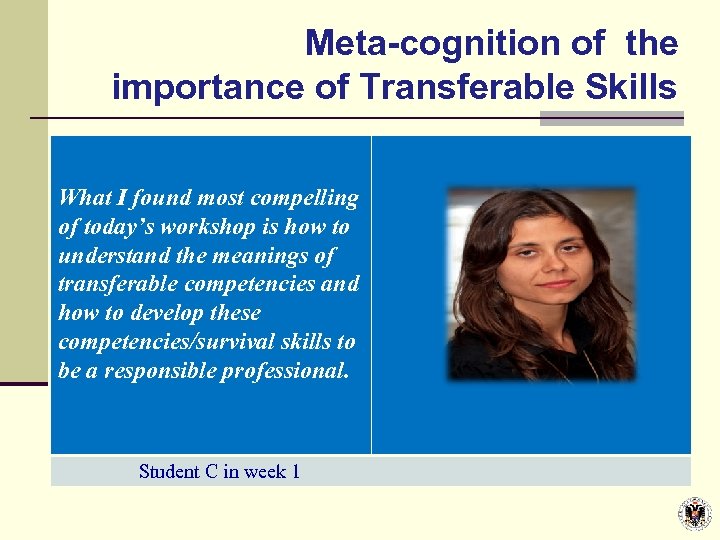 Meta-cognition of the importance of Transferable Skills

What I found most compelling of today's workshop is how to understand the meanings of transferable competencies and how to develop these competencies/survival skills to be a responsible professional.

Student C in week 1